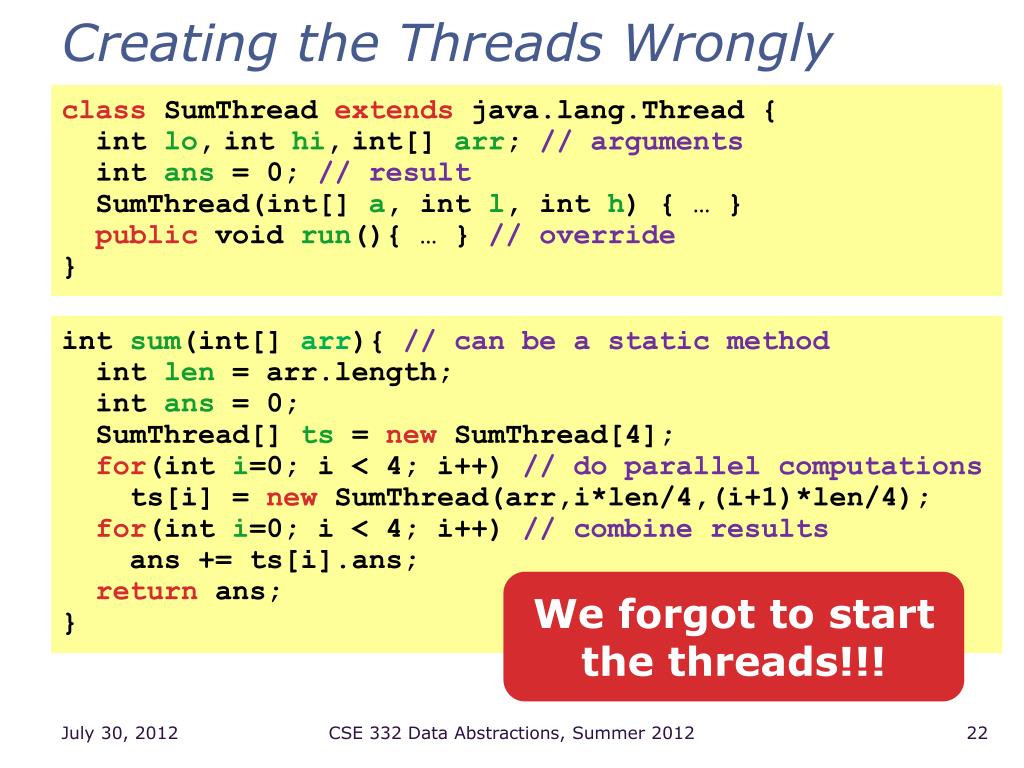 Creating the Threads Wrongly

class SumThread extends java.lang.Thread {
  int lo, int hi, int[] arr; // arguments
  int ans = 0; // result
  SumThread(int[] a, int l, int h) { … }
  public void run(){ … } // override
}

int sum(int[] arr){ // can be a static method
  int len = arr.length;
  int ans = 0;
  SumThread[] ts = new SumThread[4];
  for(int i=0; i < 4; i++) // do parallel computations
    ts[i] = new SumThread(arr,i*len/4,(i+1)*len/4);
  for(int i=0; i < 4; i++) // combine results
    ans += ts[i].ans;
  return ans;
}

We forgot to start the threads!!!

July 30, 2012

CSE 332 Data Abstractions, Summer 2012

22